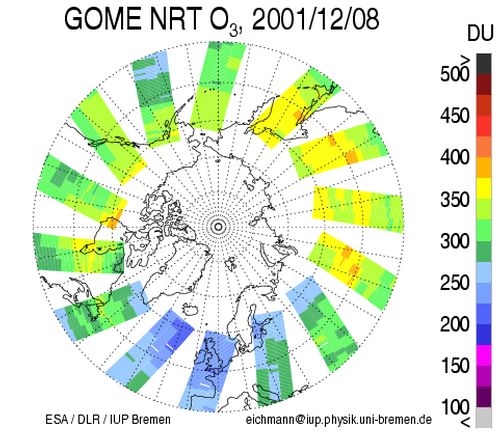 GOME NRT $O_3$, 2001/12/08

DU

>

500

450

400

350

300

250

200

150

100

<

ESA / DLR / IUP Bremen

eichmann@iup.physik.uni-bremen.de